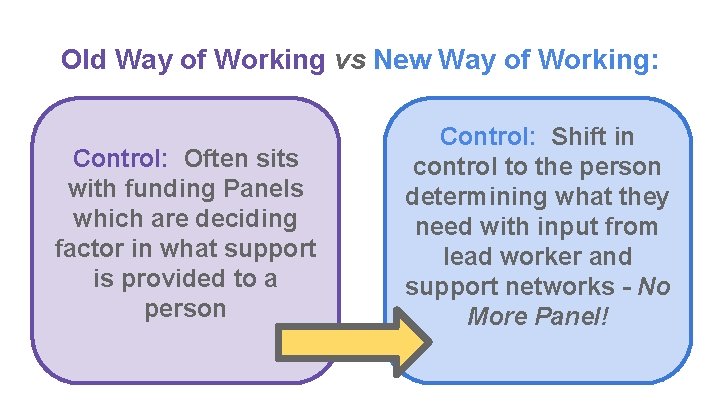 Old Way of Working vs New Way of Working:

Control: Often sits with funding Panels which are deciding factor in what support is provided to a person

Control: Shift in control to the person determining what they need with input from lead worker and support networks - No More Panel!